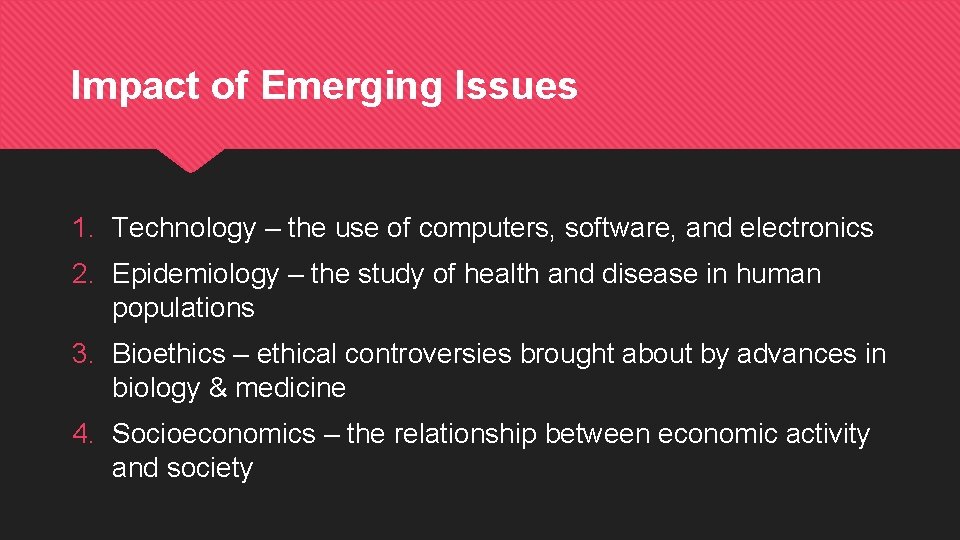 Impact of Emerging Issues

1. Technology – the use of computers, software, and electronics
2. Epidemiology – the study of health and disease in human populations
3. Bioethics – ethical controversies brought about by advances in biology & medicine
4. Socioeconomics – the relationship between economic activity and society